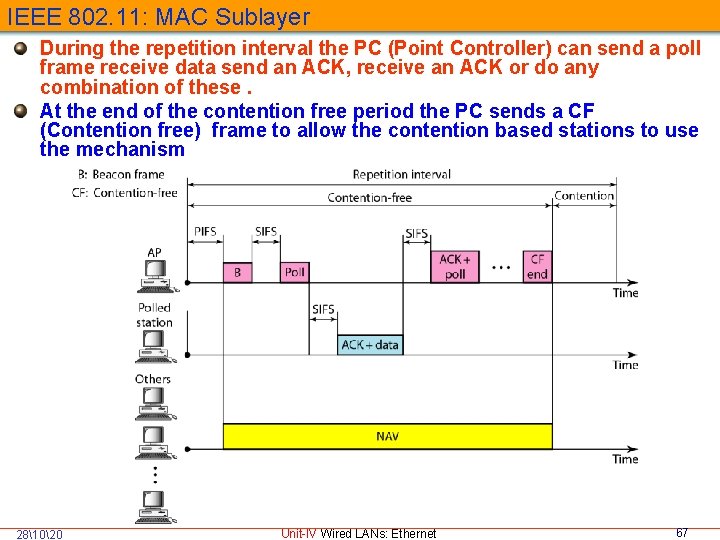 IEEE 802.11: MAC Sublayer

During the repetition interval the PC (Point Controller) can send a poll frame receive data send an ACK, receive an ACK or do any combination of these .

At the end of the contention free period the PC sends a CF (Contention free) frame to allow the contention based stations to use the mechanism

B: Beacon frame
CF: Contention-free

Repetition interval
Contention-free
Contention
PIFS
SIFS
SIFS
AP
B
Poll
ACK + poll
...
CF end
Time
Polled station
SIFS
ACK + data
Time
Others
NAV
Time

28\10\20
Unit-IV Wired LANs: Ethernet
67